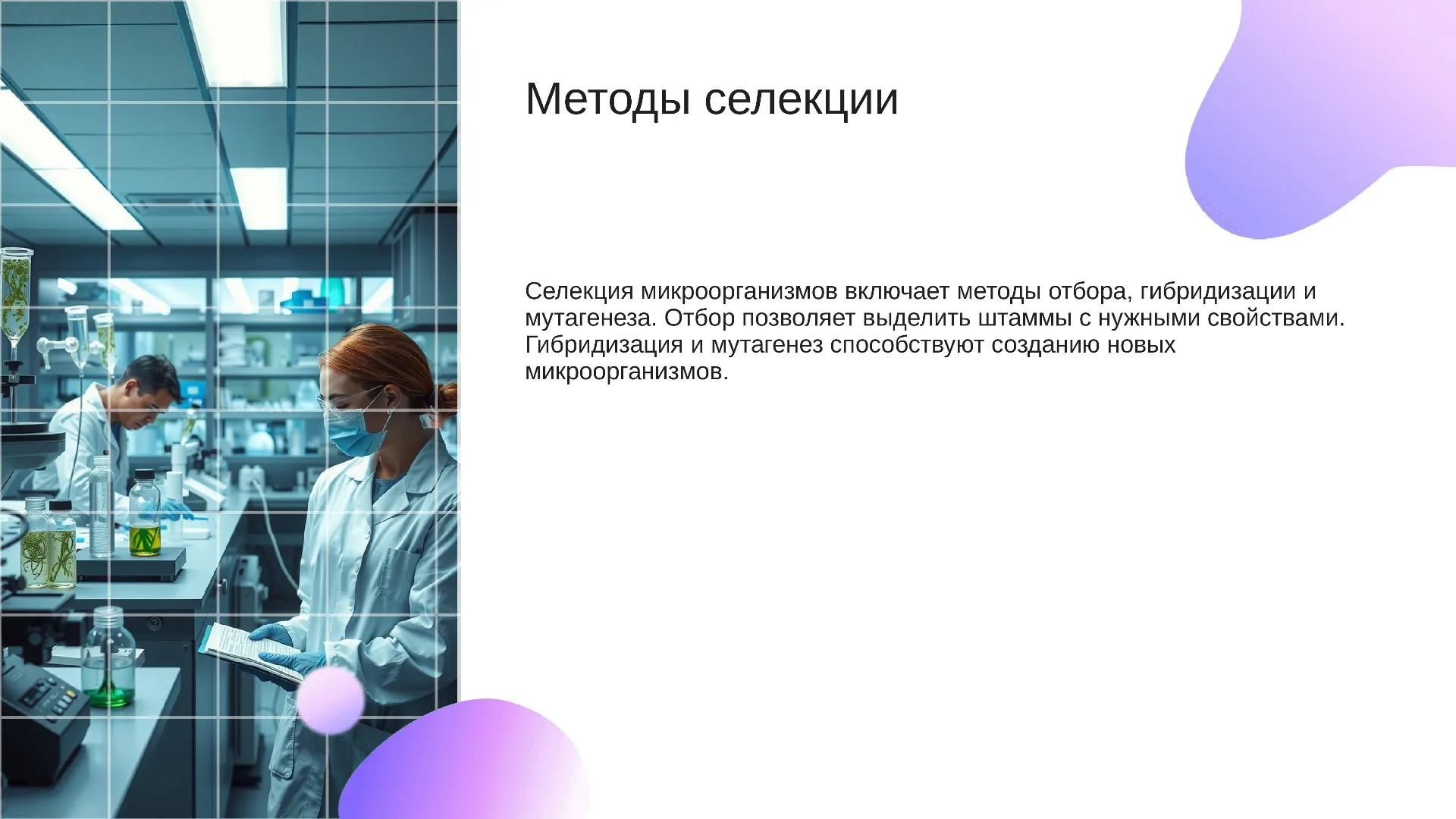 Методы селекции

Селекция микроорганизмов включает методы отбора, гибридизации и мутагенеза. Отбор позволяет выделить штаммы с нужными свойствами. Гибридизация и мутагенез способствуют созданию новых микроорганизмов.